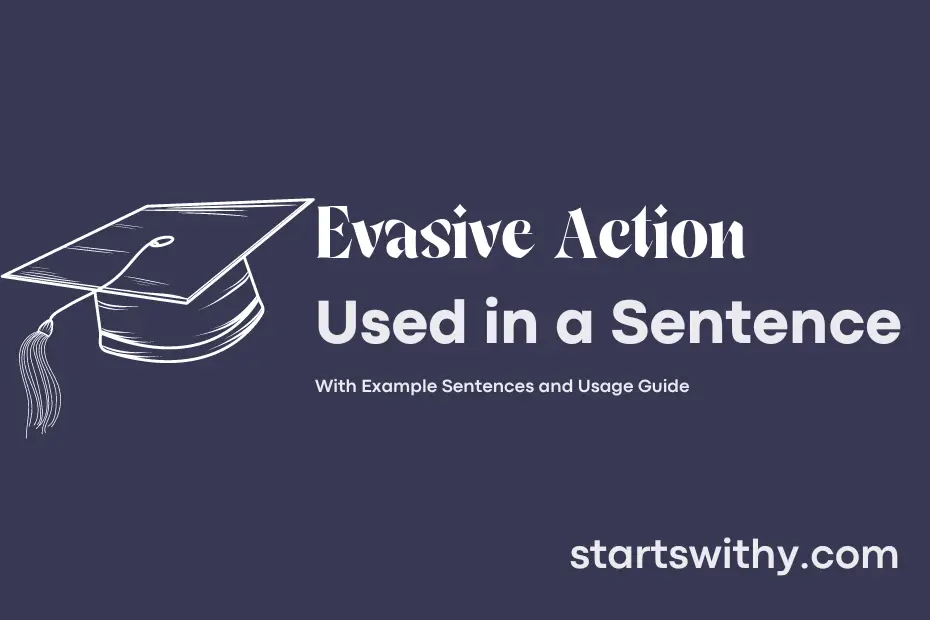 Evasive Action
Used in a Sentence

With Example Sentences and Usage Guide

startswithy.com